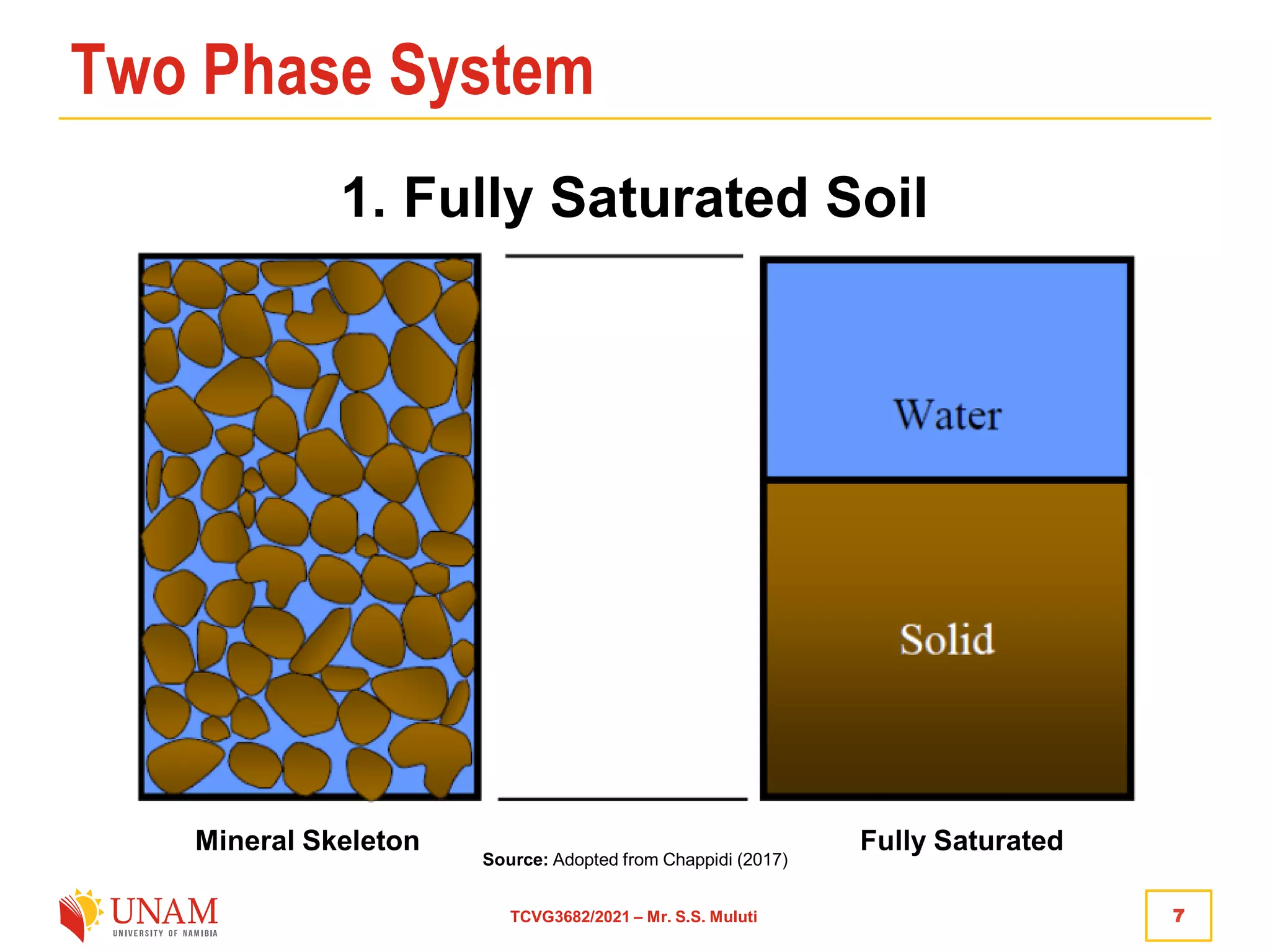 Two Phase System

1. Fully Saturated Soil

Water

Solid

Mineral Skeleton

Fully Saturated

Source: Adopted from Chappidi (2017)

UNAM
UNIVERSITY OF NAMIBIA

TCVG3682/2021 – Mr. S.S. Muluti

7